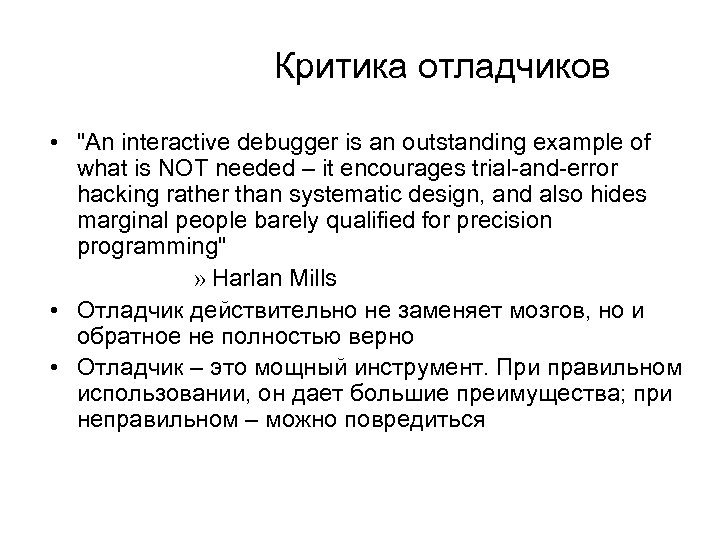 Критика отладчиков

• "An interactive debugger is an outstanding example of what is NOT needed – it encourages trial-and-error hacking rather than systematic design, and also hides marginal people barely qualified for precision programming"

» Harlan Mills

• Отладчик действительно не заменяет мозгов, но и обратное не полностью верно

• Отладчик – это мощный инструмент. При правильном использовании, он дает большие преимущества; при неправильном – можно повредиться